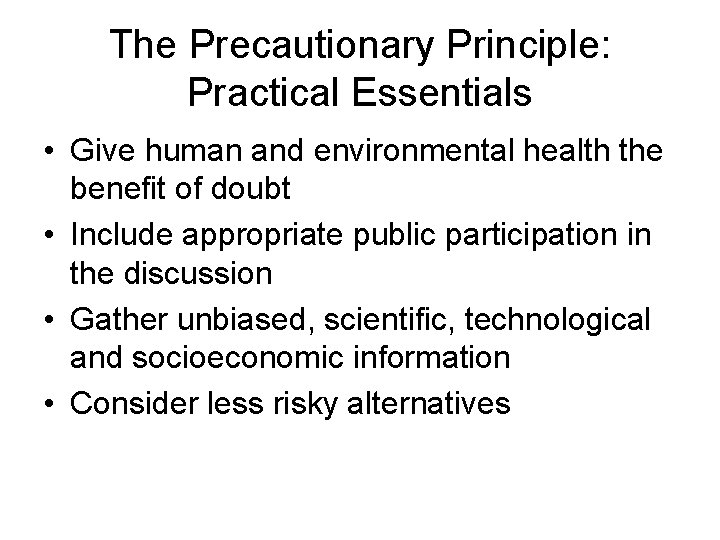 The Precautionary Principle: Practical Essentials

• Give human and environmental health the benefit of doubt
• Include appropriate public participation in the discussion
• Gather unbiased, scientific, technological and socioeconomic information
• Consider less risky alternatives